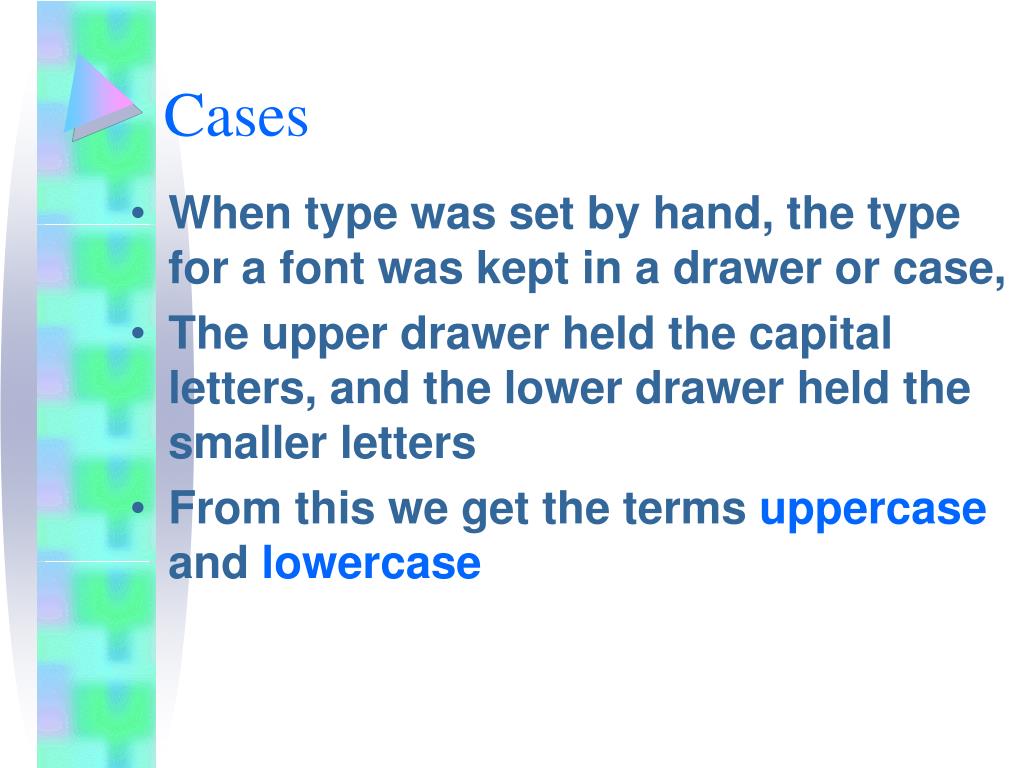 Cases

• When type was set by hand, the type for a font was kept in a drawer or case,
• The upper drawer held the capital letters, and the lower drawer held the smaller letters
• From this we get the terms uppercase and lowercase